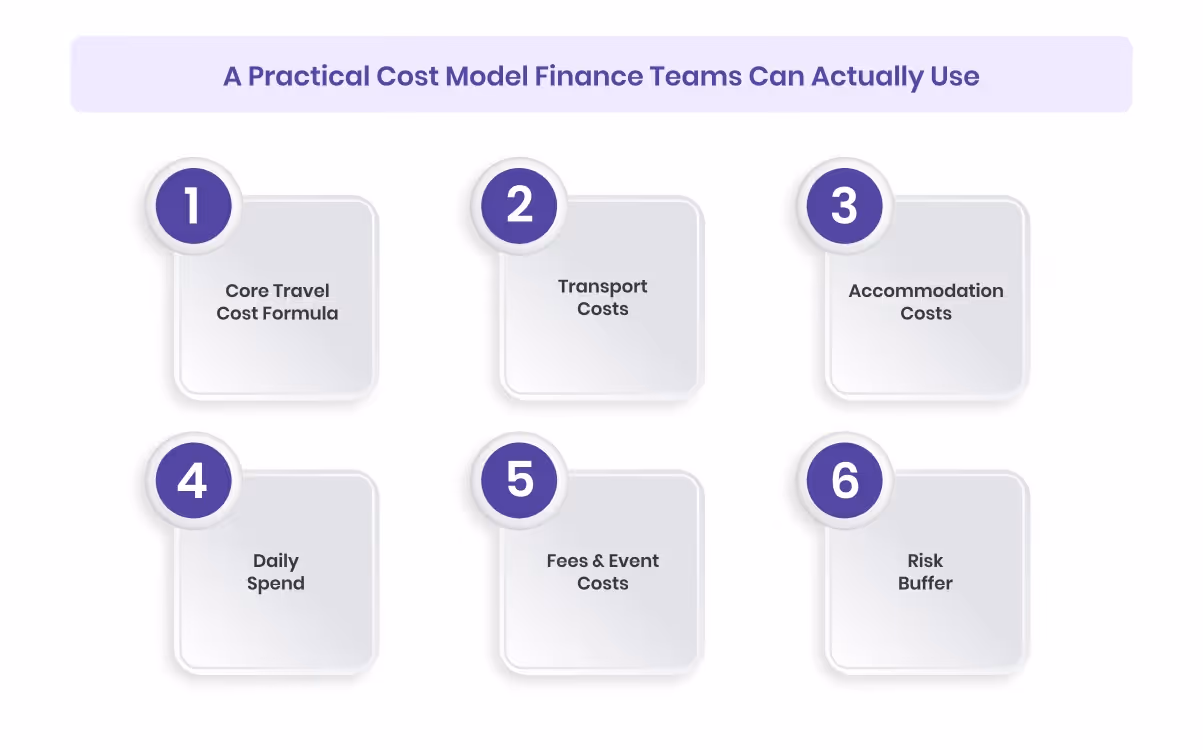 A Practical Cost Model Finance Teams Can Actually Use

1
Core Travel Cost Formula

2
Transport Costs

3
Accommodation Costs

4
Daily Spend

5
Fees & Event Costs

6
Risk Buffer